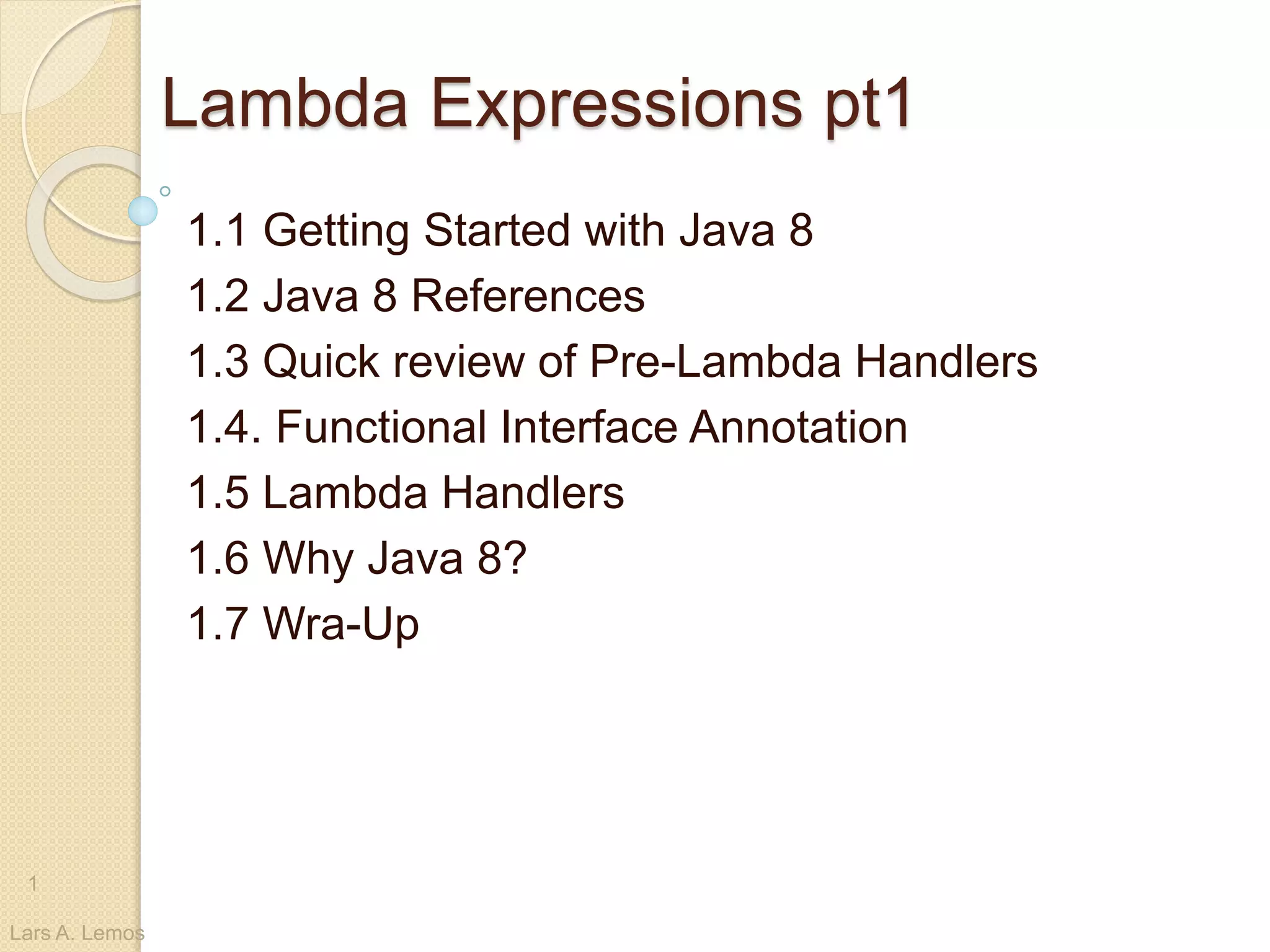 Lambda Expressions pt1

1.1 Getting Started with Java 8
1.2 Java 8 References
1.3 Quick review of Pre-Lambda Handlers
1.4. Functional Interface Annotation
1.5 Lambda Handlers
1.6 Why Java 8?
1.7 Wra-Up

1

Lars A. Lemos